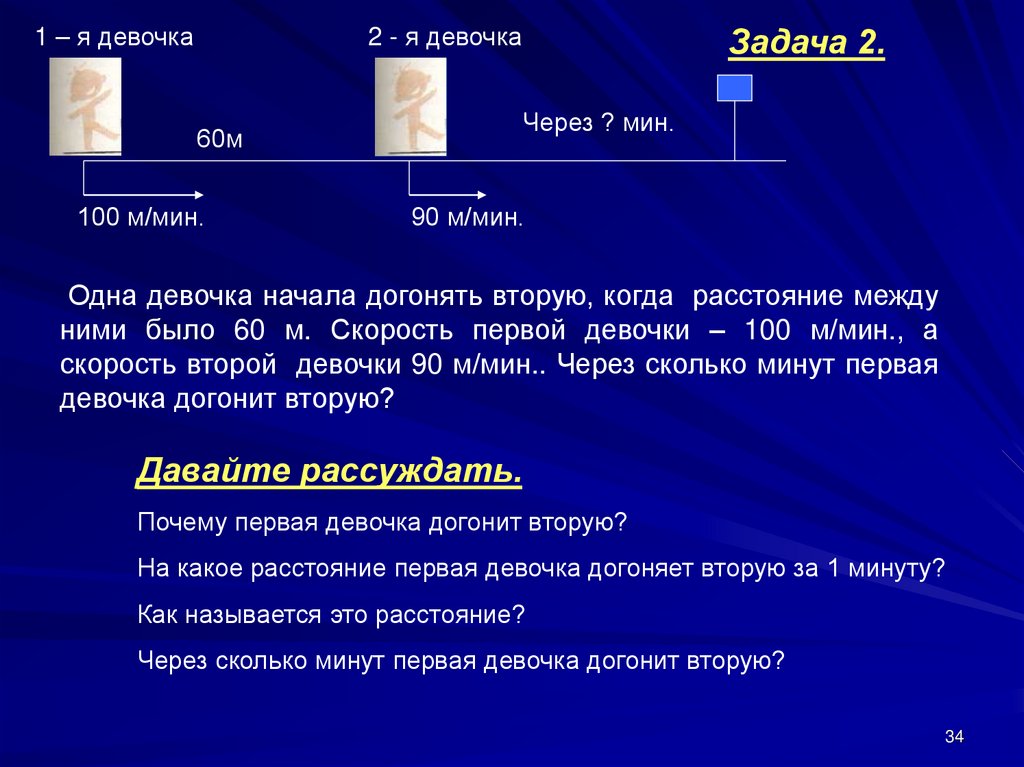 1 – я девочка

2 - я девочка

Задача 2.

60м

Через ? мин.

100 м/мин.

90 м/мин.

Одна девочка начала догонять вторую, когда расстояние между ними было 60 м. Скорость первой девочки – 100 м/мин., а скорость второй девочки 90 м/мин.. Через сколько минут первая девочка догонит вторую?

Давайте рассуждать.

Почему первая девочка догонит вторую?

На какое расстояние первая девочка догоняет вторую за 1 минуту?

Как называется это расстояние?

Через сколько минут первая девочка догонит вторую?

34